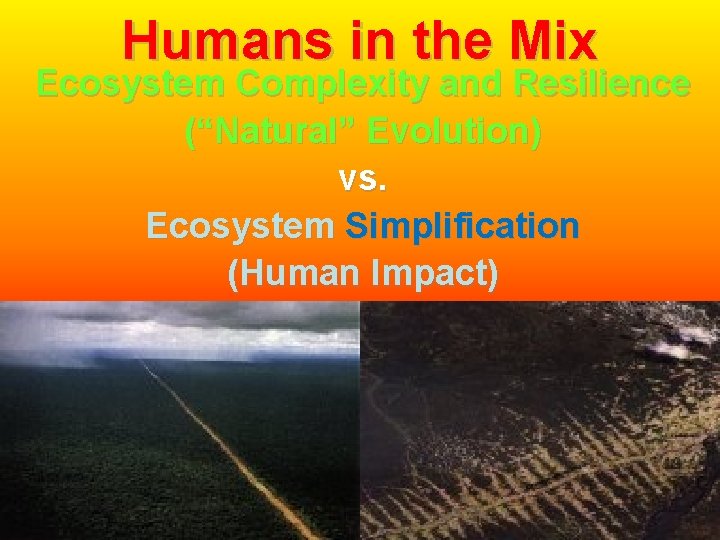 Humans in the Mix

Ecosystem Complexity and Resilience
(“Natural” Evolution)

vs.

Ecosystem Simplification
(Human Impact)